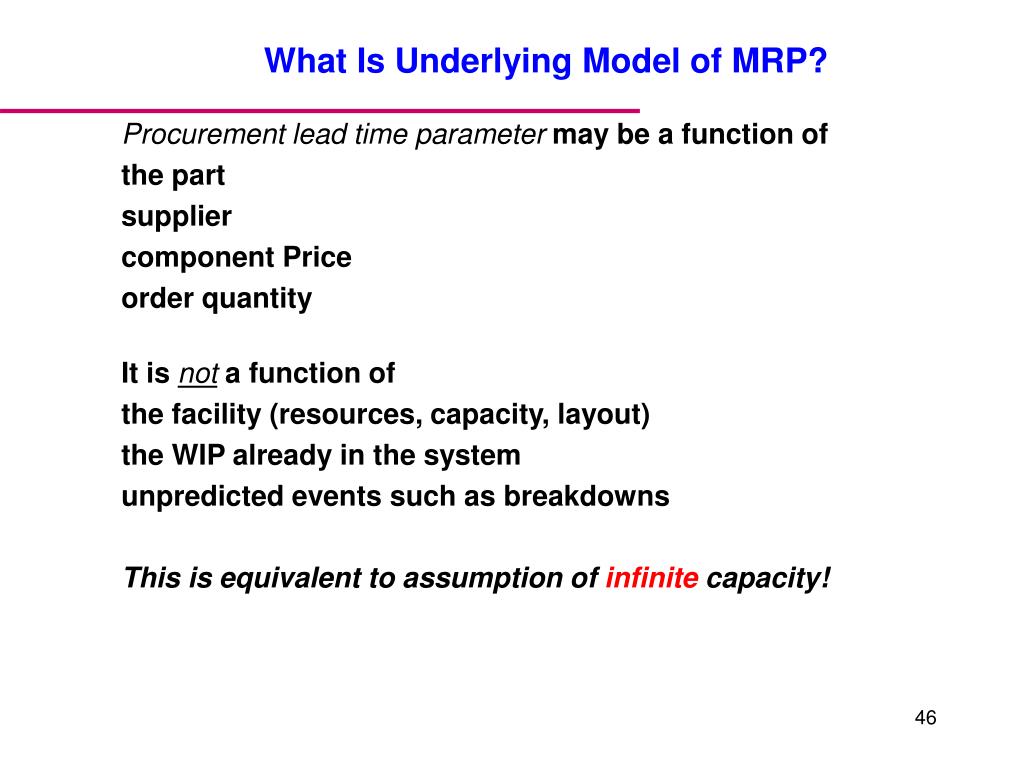 What Is Underlying Model of MRP?

Procurement lead time parameter may be a function of
the part
supplier
component Price
order quantity

It is not a function of
the facility (resources, capacity, layout)
the WIP already in the system
unpredicted events such as breakdowns

This is equivalent to assumption of infinite capacity!

46